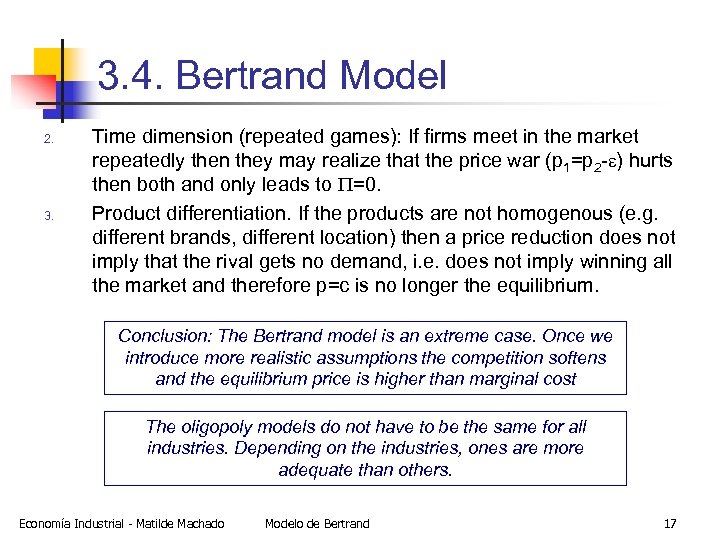 3.4. Bertrand Model

2. Time dimension (repeated games): If firms meet in the market repeatedly then they may realize that the price war ($p_1=p_2-\varepsilon$) hurts then both and only leads to $\Pi=0$.

3. Product differentiation. If the products are not homogenous (e.g. different brands, different location) then a price reduction does not imply that the rival gets no demand, i.e. does not imply winning all the market and therefore p=c is no longer the equilibrium.

Conclusion: The Bertrand model is an extreme case. Once we introduce more realistic assumptions the competition softens and the equilibrium price is higher than marginal cost

The oligopoly models do not have to be the same for all industries. Depending on the industries, ones are more adequate than others.

Economía Industrial - Matilde Machado Modelo de Bertrand 17